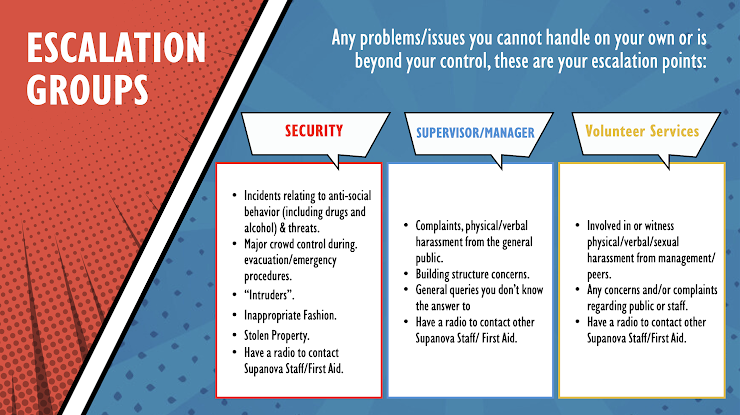 ESCALATION GROUPS

Any problems/issues you cannot handle on your own or is beyond your control, these are your escalation points:

SECURITY

- Incidents relating to anti-social behavior (including drugs and alcohol) & threats.
- Major crowd control during. evacuation/emergency procedures.
- "Intruders".
- Inappropriate Fashion.
- Stolen Property.
- Have a radio to contact Supanova Staff/First Aid.

SUPERVISOR/MANAGER

- Complaints, physical/verbal harassment from the general public.
- Building structure concerns.
- General queries you don't know the answer to
- Have a radio to contact other Supanova Staff/ First Aid.

Volunteer Services

- Involved in or witness physical/verbal/sexual harassment from management/ peers.
- Any concerns and/or complaints regarding public or staff.
- Have a radio to contact other Supanova Staff/First Aid.